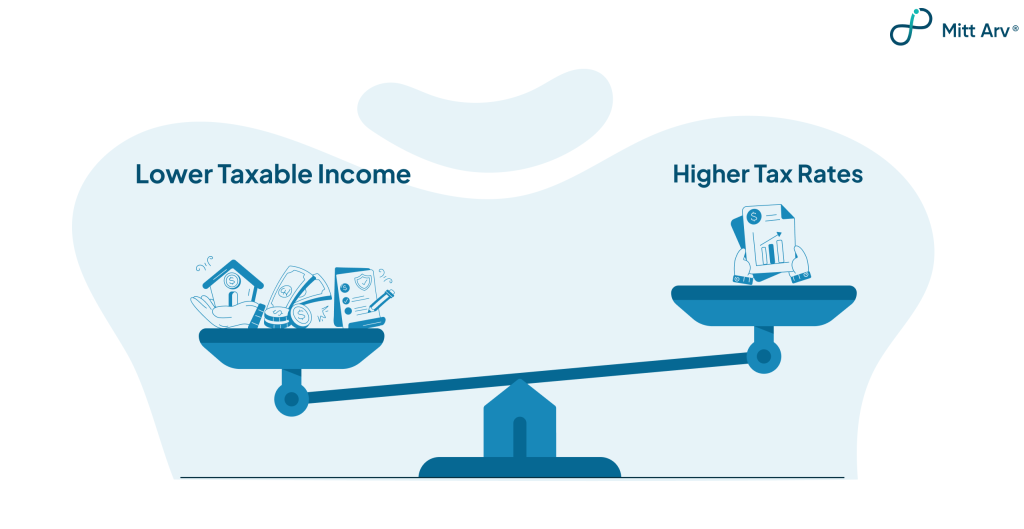 Mitt Arv®

Lower Taxable Income

Higher Tax Rates